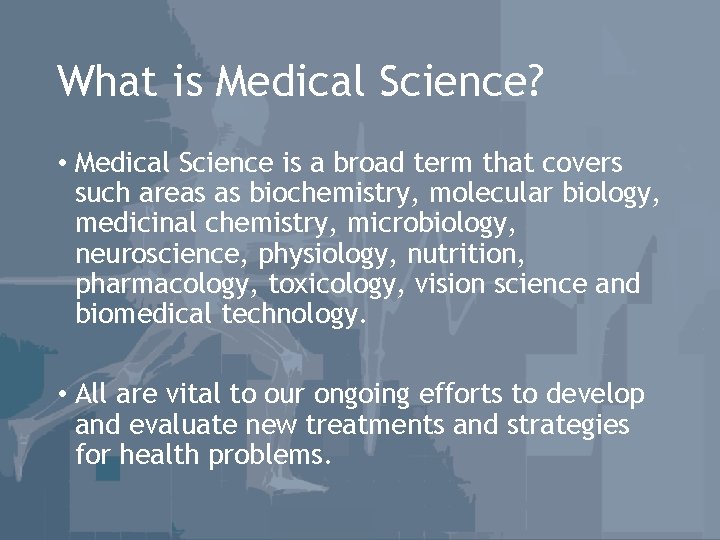 What is Medical Science?

• Medical Science is a broad term that covers such areas as biochemistry, molecular biology, medicinal chemistry, microbiology, neuroscience, physiology, nutrition, pharmacology, toxicology, vision science and biomedical technology.

• All are vital to our ongoing efforts to develop and evaluate new treatments and strategies for health problems.